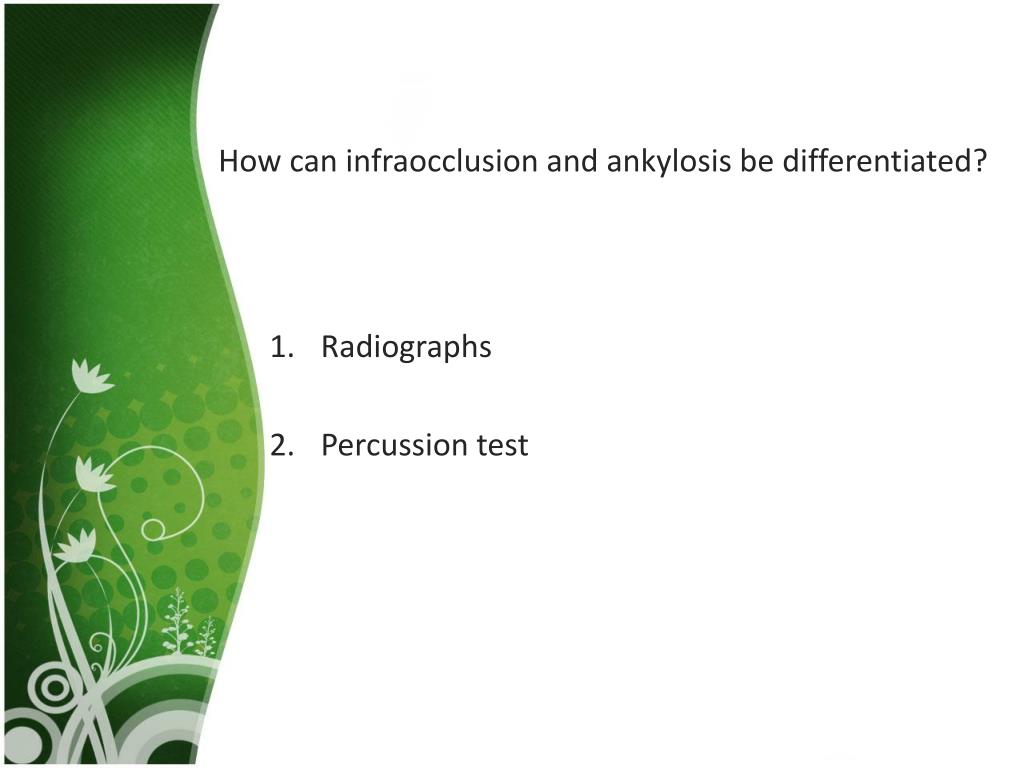 How can infraocclusion and ankylosis be differentiated?

1. Radiographs

2. Percussion test